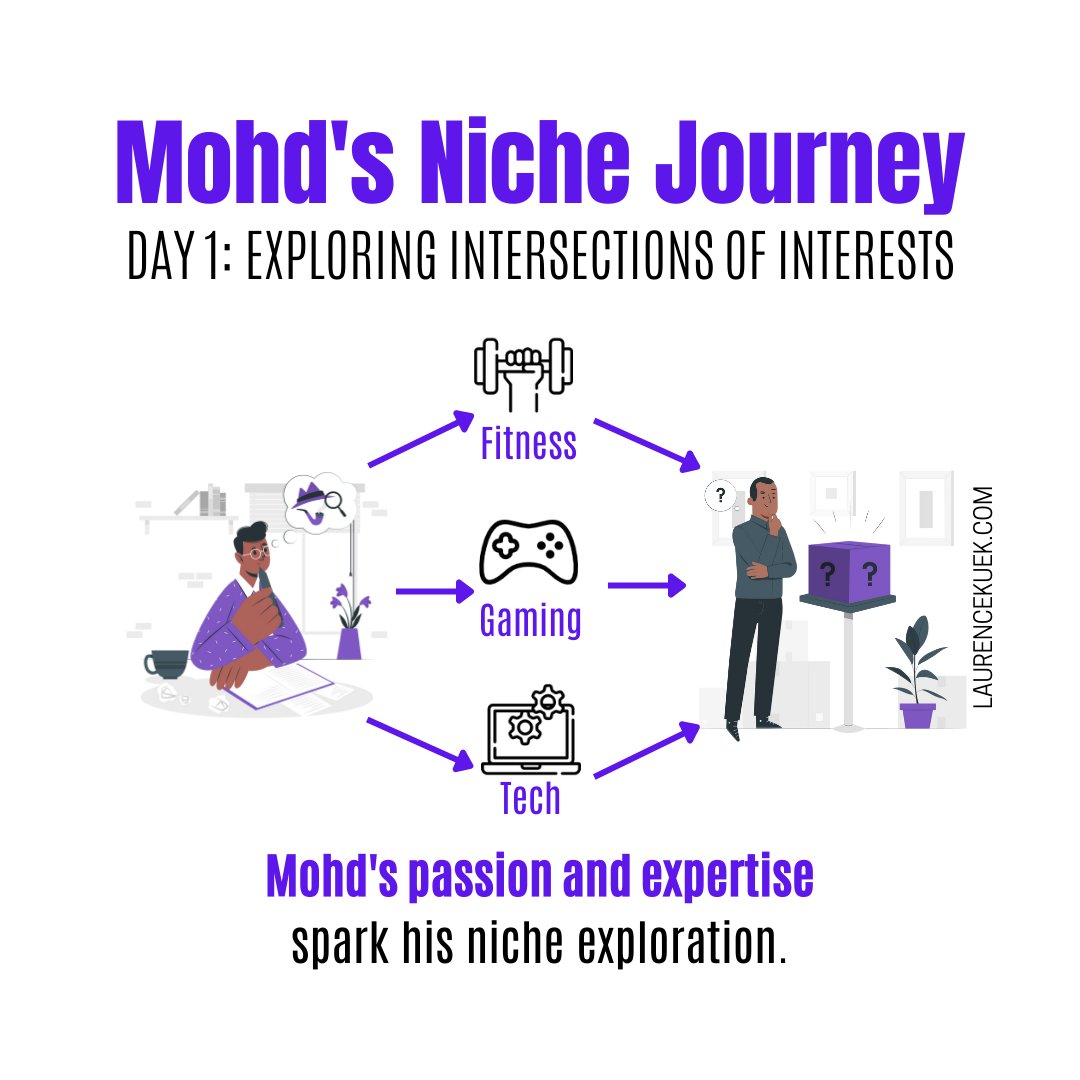 Mohd's Niche Journey
DAY 1: EXPLORING INTERSECTIONS OF INTERESTS

Fitness
Gaming
Tech

?
? ?

LAURENCEKUEK.COM

Mohd's passion and expertise
spark his niche exploration.